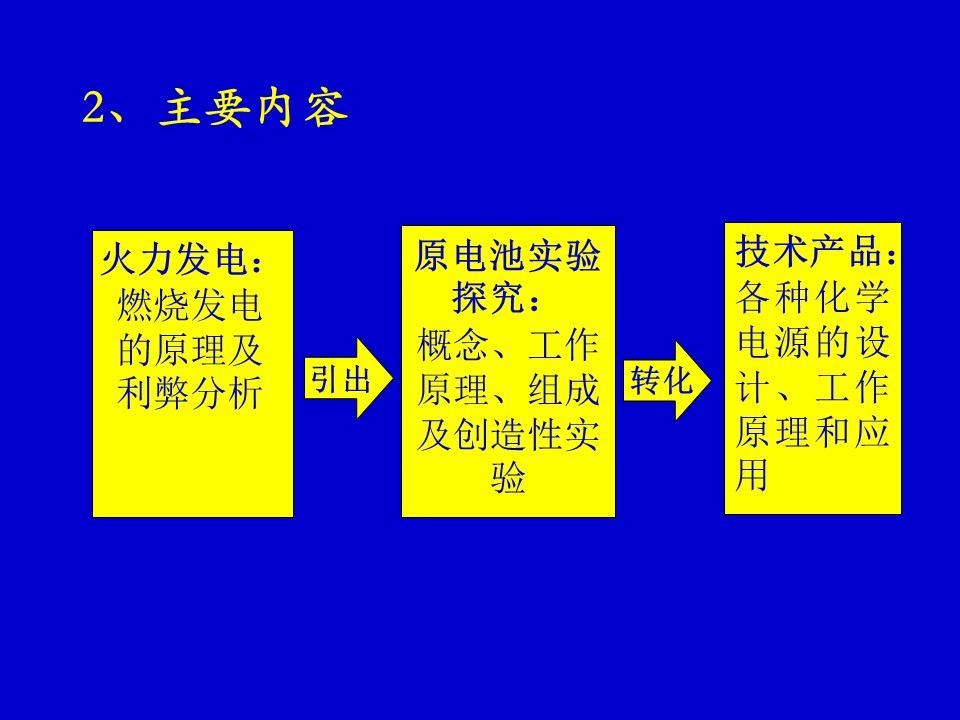 2、主要内容

火力发电：燃烧发电的原理及利弊分析

引出

原电池实验探究：概念、工作原理、组成及创造性实验

转化

技术产品：各种化学电源的设计、工作原理和应用